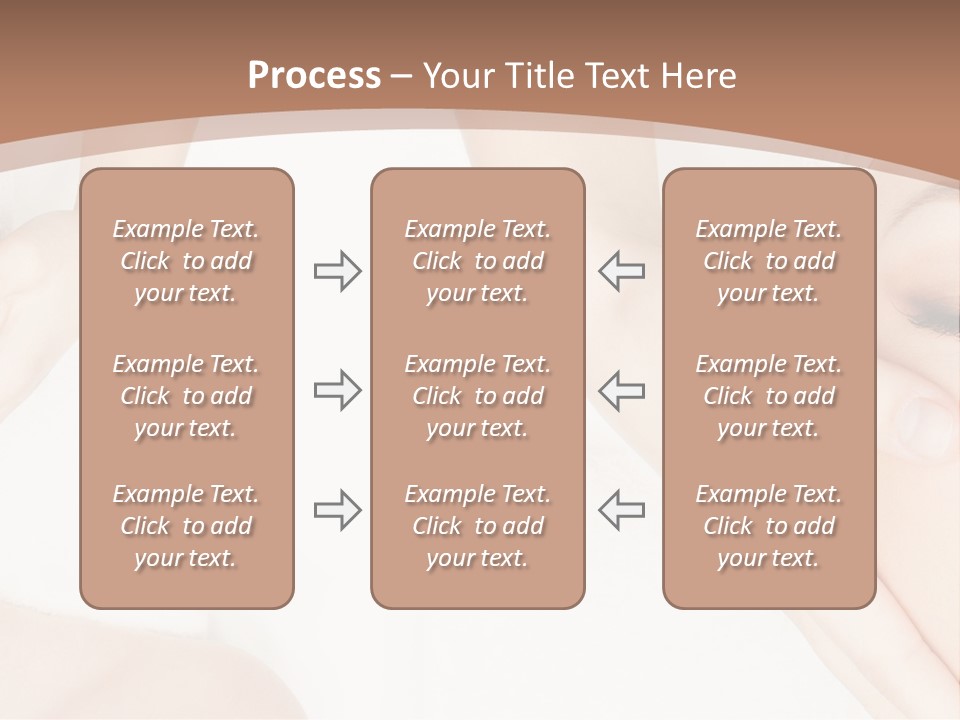 Process – Your Title Text Here

Example Text. Click to add your text.

Example Text. Click to add your text.

Example Text. Click to add your text.

Example Text. Click to add your text.

Example Text. Click to add your text.

Example Text. Click to add your text.

Example Text. Click to add your text.

Example Text. Click to add your text.

Example Text. Click to add your text.